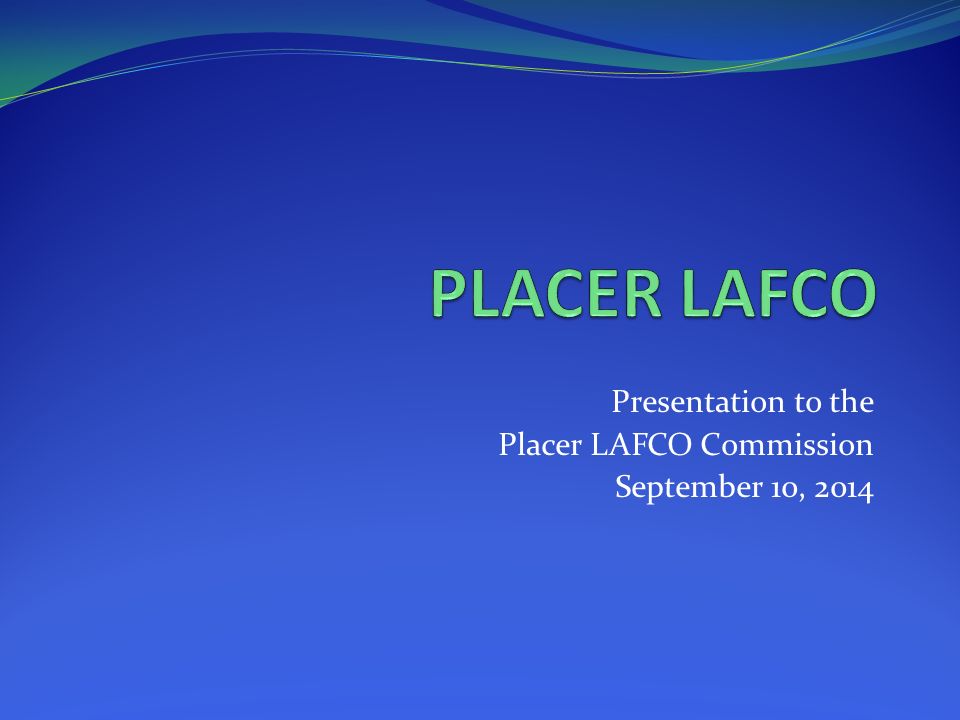 PLACER LAFCO

Presentation to the
Placer LAFCO Commission
September 10, 2014